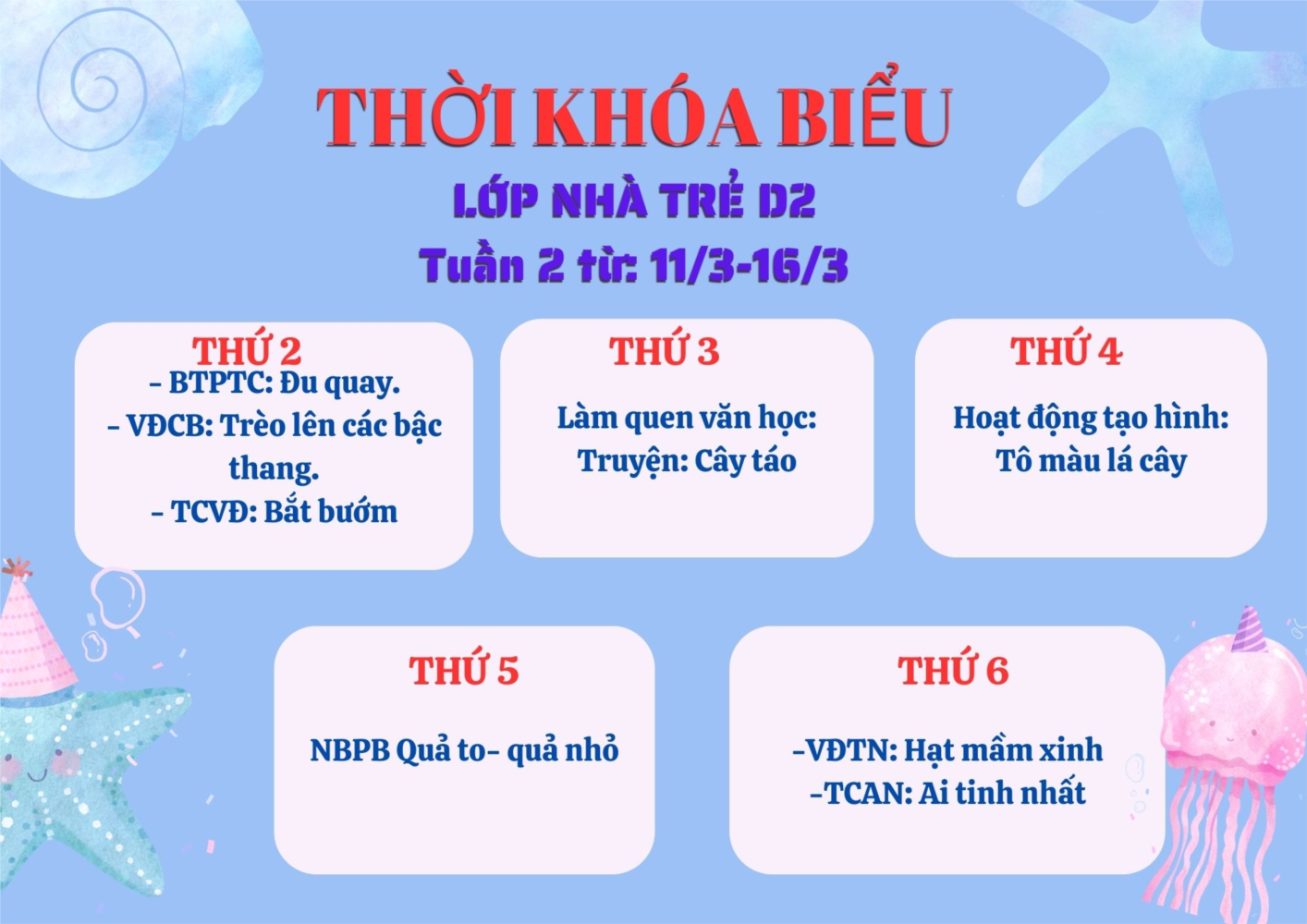 THỜI KHÓA BIỂU

LỚP NHÀ TRẺ D2

Tuần 2 từ: 11/3-16/3

THỨ 2

- BTPTC: Đu quay.
- VĐCB: Trèo lên các bậc thang.
- TCVĐ: Bắt bướm

THỨ 3

Làm quen văn học:
Truyện: Cây táo

THỨ 4

Hoạt động tạo hình:
Tô màu lá cây

THỨ 5

NBPB Quả to- quả nhỏ

THỨ 6

-VĐTN: Hạt mầm xinh
-TCAN: Ai tinh nhất